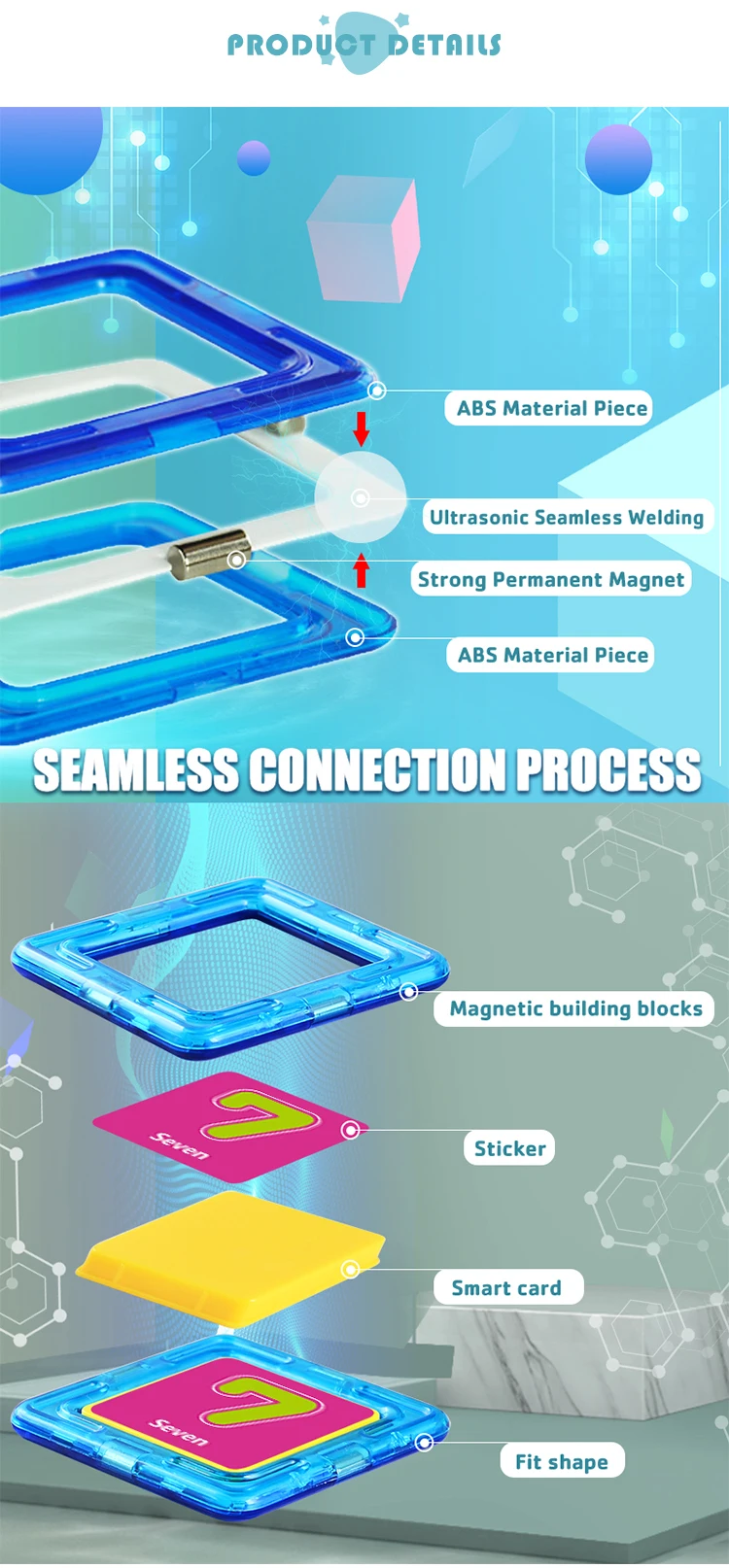 PRODUCT DETAILS

ABS Material Piece

Ultrasonic Seamless Welding

Strong Permanent Magnet

ABS Material Piece

SEAMLESS CONNECTION PROCESS

Magnetic building blocks

7 Seven

Sticker

Smart card

7 Seven

Fit shape